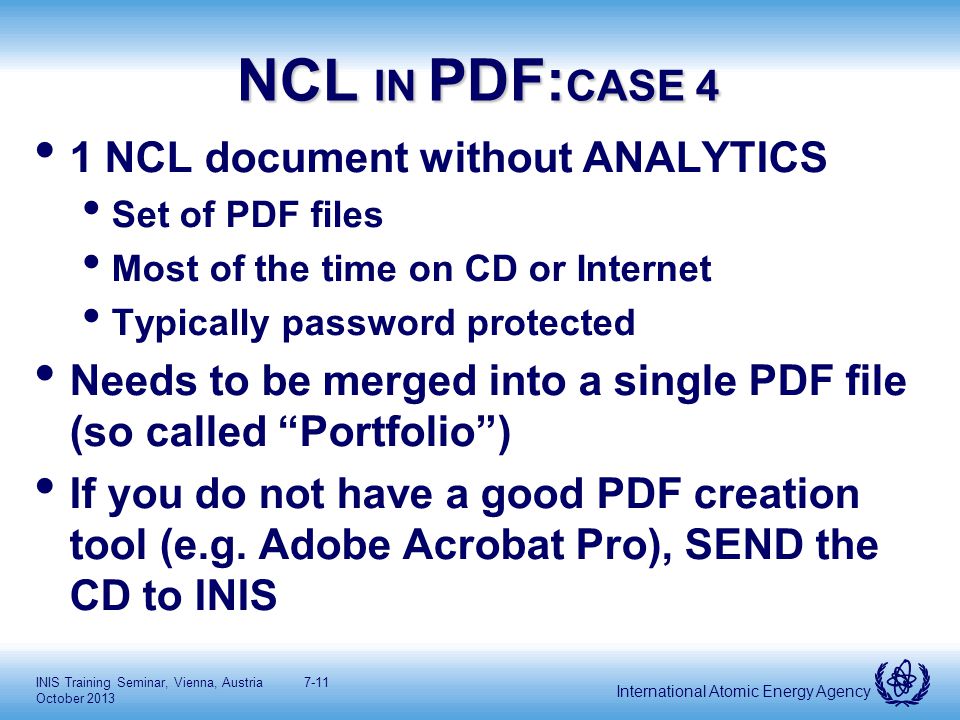 NCL IN PDF:CASE 4

• 1 NCL document without ANALYTICS
  • Set of PDF files
  • Most of the time on CD or Internet
  • Typically password protected
• Needs to be merged into a single PDF file (so called “Portfolio”)
• If you do not have a good PDF creation tool (e.g. Adobe Acrobat Pro), SEND the CD to INIS

INIS Training Seminar, Vienna, Austria October 2013 7-11

International Atomic Energy Agency